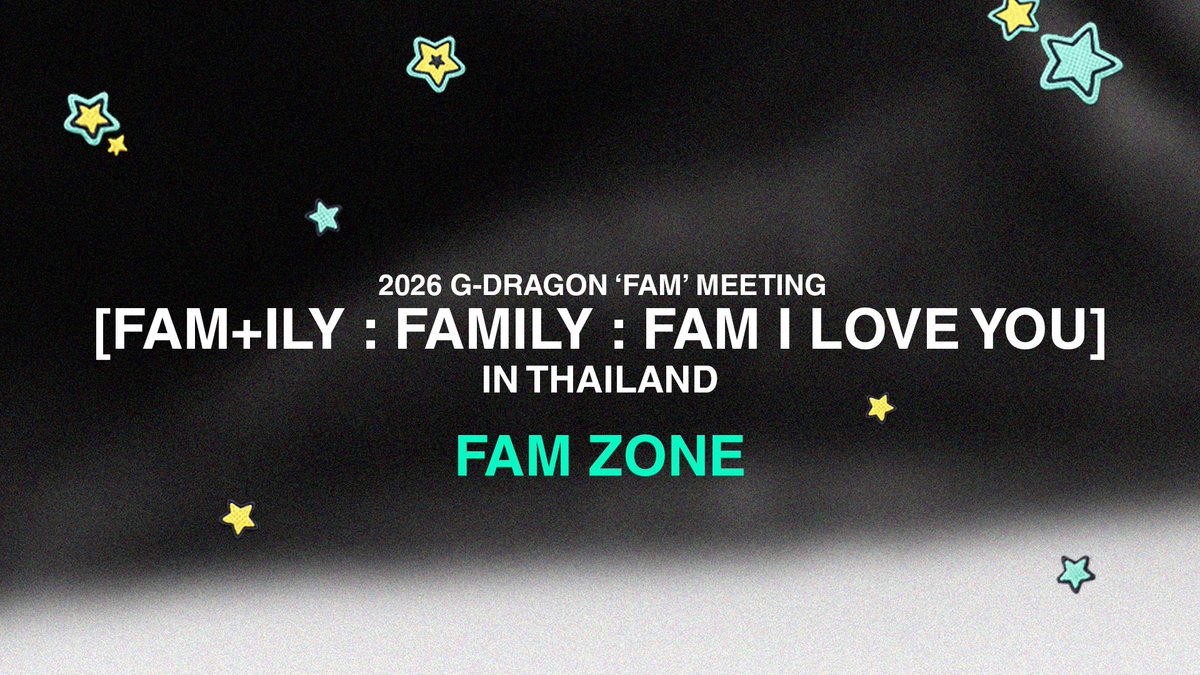 2026 G-DRAGON ‘FAM’ MEETING
[FAM+ILY : FAMILY : FAM I LOVE YOU]
IN THAILAND

FAM ZONE